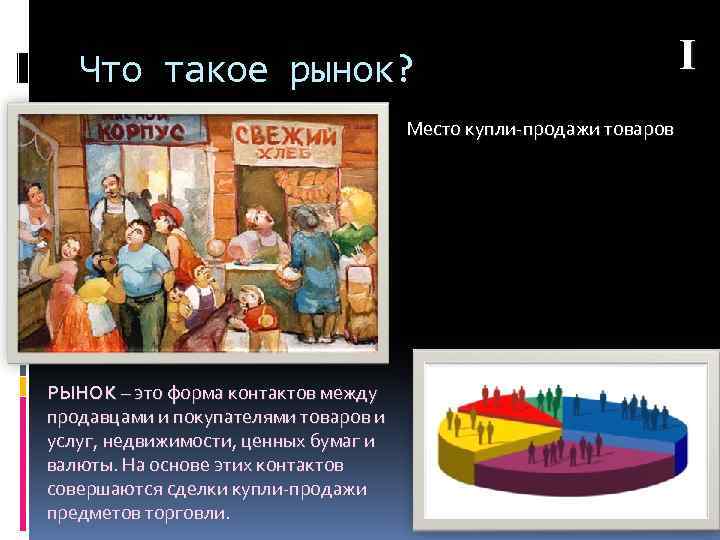 Что такое рынок?

I

МЯСНОЙ КОРПУС

СВЕЖИЙ ХЛЕБ

Место купли-продажи товаров

РЫНОК – это форма контактов между продавцами и покупателями товаров и услуг, недвижимости, ценных бумаг и валюты. На основе этих контактов совершаются сделки купли-продажи предметов торговли.